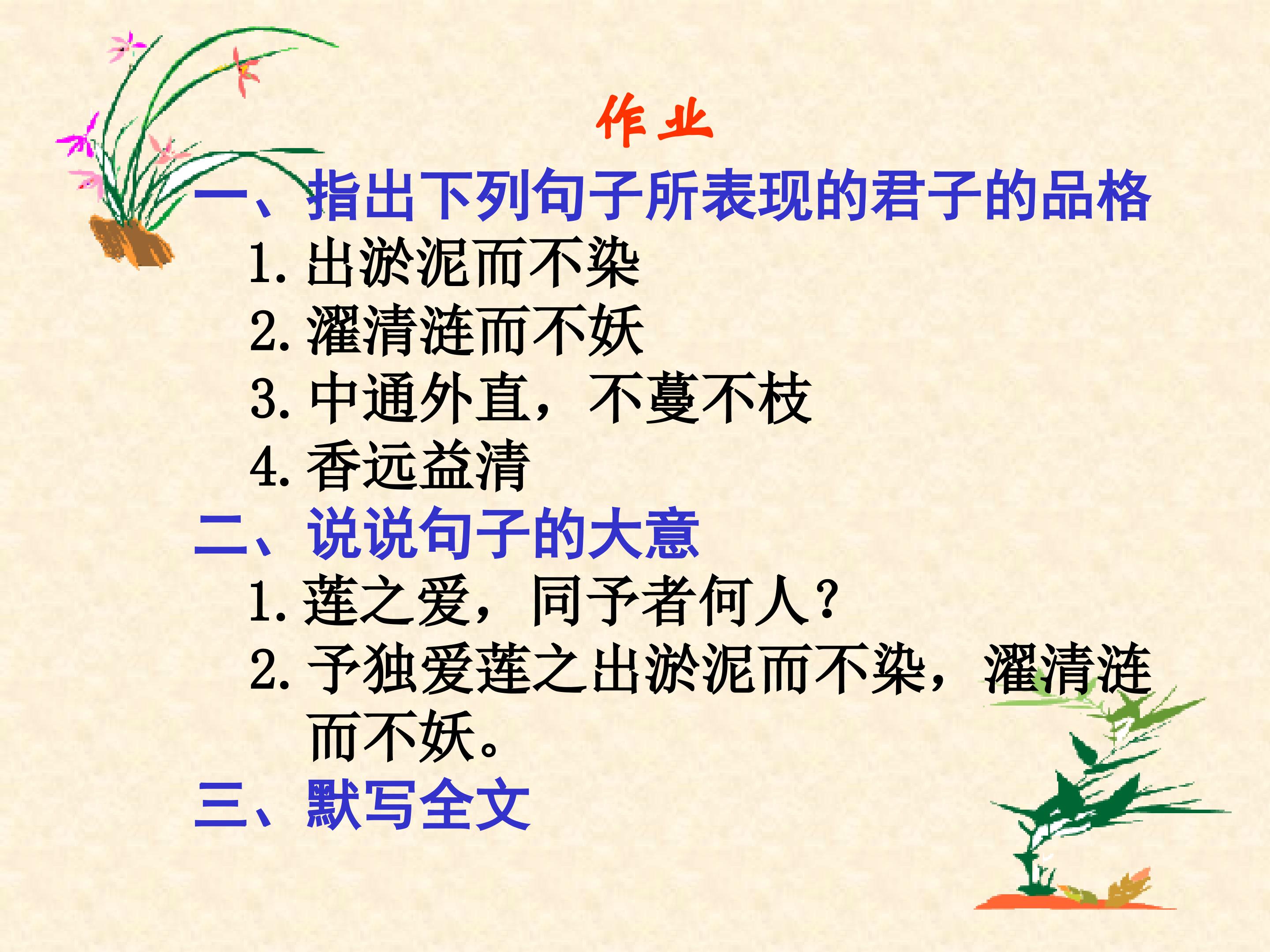 作业

一、指出下列句子所表现的君子的品格

1.出淤泥而不染

2.濯清涟而不妖

3.中通外直，不蔓不枝

4.香远益清

二、说说句子的大意

1.莲之爱，同予者何人？

2.予独爱莲之出淤泥而不染，濯清涟而不妖。

三、默写全文